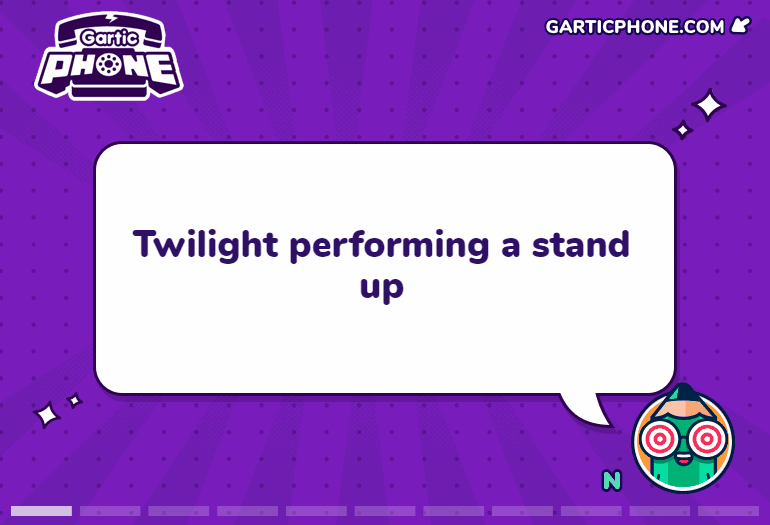 Gartic
PHONE

GARTICPHONE.COM

Twilight performing a stand up

N